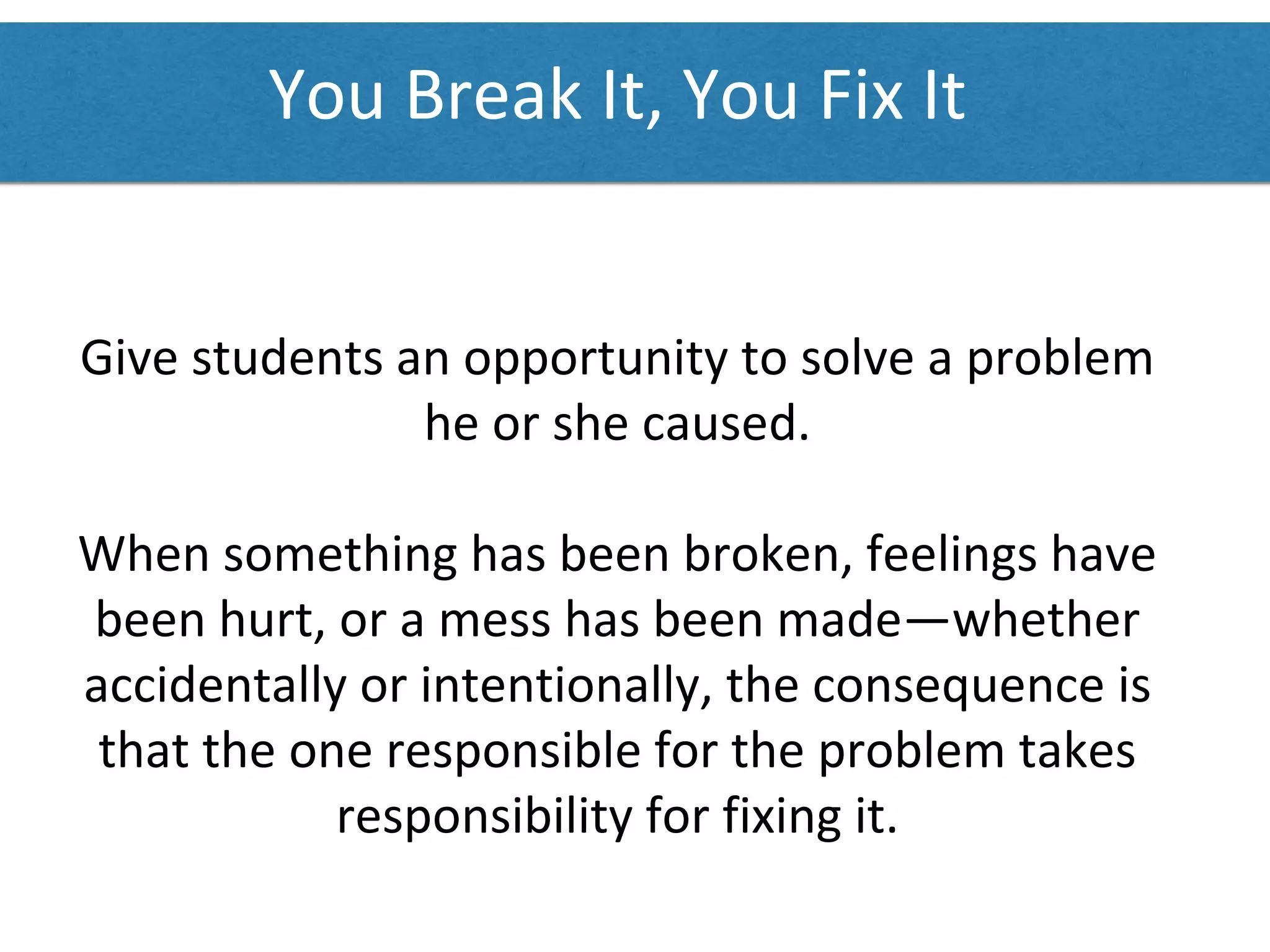 You Break It, You Fix It

Give students an opportunity to solve a problem he or she caused.

When something has been broken, feelings have been hurt, or a mess has been made—whether accidentally or intentionally, the consequence is that the one responsible for the problem takes responsibility for fixing it.